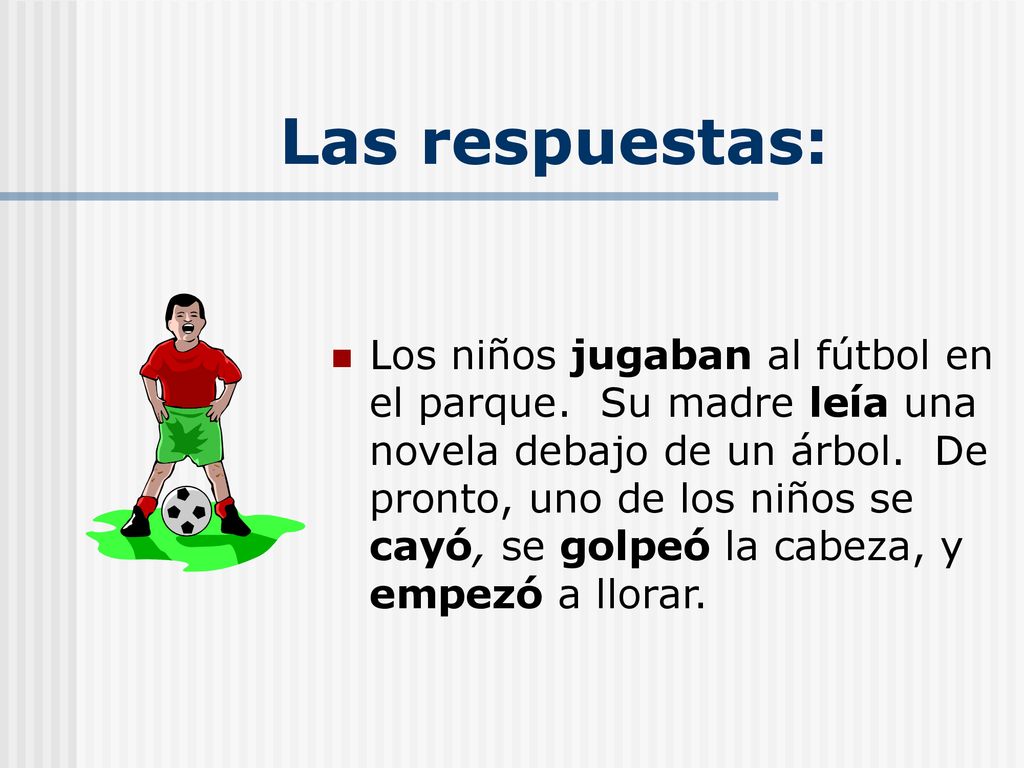 Las respuestas:

Los niños jugaban al fútbol en el parque.  Su madre leía una novela debajo de un árbol.  De pronto, uno de los niños se cayó, se golpeó la cabeza, y empezó a llorar.